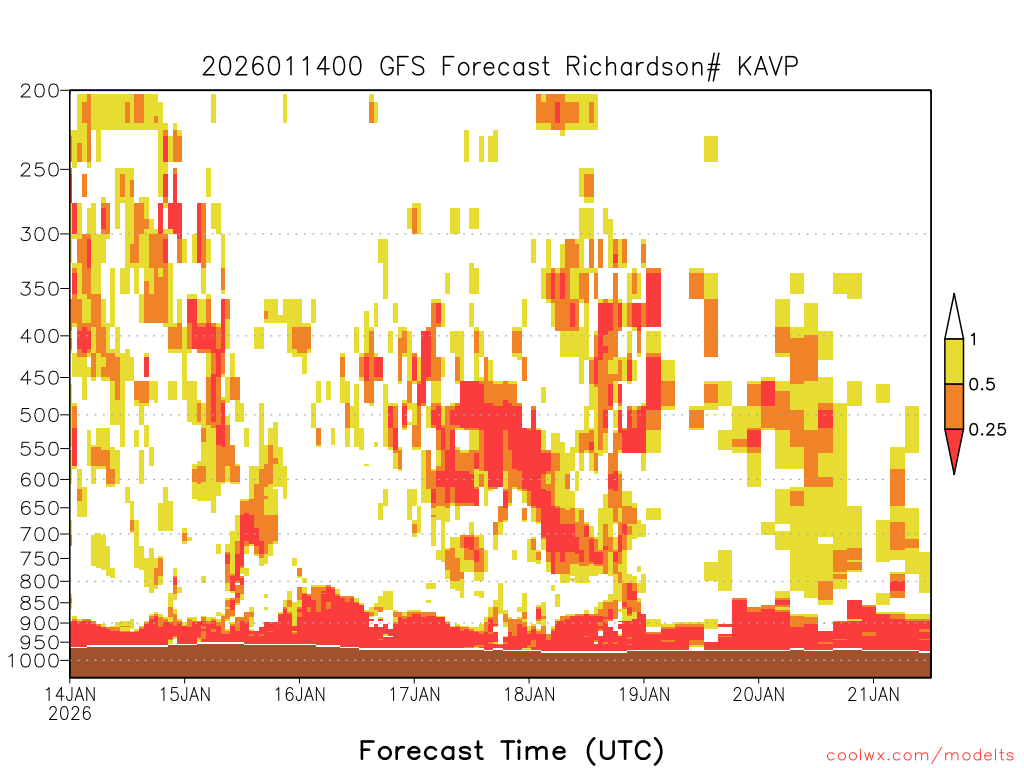 2026011400 GFS Forecast Richardson# KAVP

200
250
300
350
400
450
500
550
600
650
700
750
800
850
900
950
1000

1
0.5
0.25

14JAN 2026
15JAN
16JAN
17JAN
18JAN
19JAN
20JAN
21JAN

Forecast Time (UTC)

coolwx.com/modelts